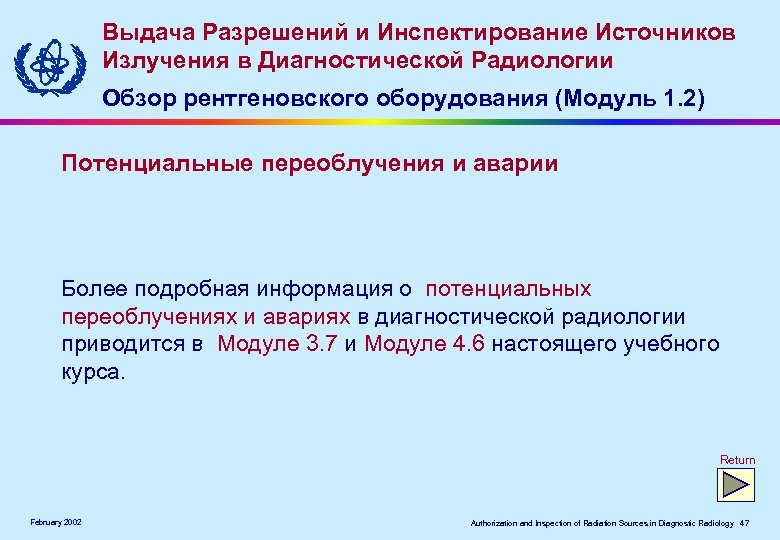 Выдача Разрешений и Инспектирование Источников Излучения в Диагностической Радиологии

Обзор рентгеновского оборудования (Модуль 1.2)

Потенциальные переоблучения и аварии

Более подробная информация о потенциальных переоблучениях и авариях в диагностической радиологии приводится в Модуле 3.7 и Модуле 4.6 настоящего учебного курса.

Return

February 2002

Authorization and Inspection of Radiation Sources in Diagnostic Radiology 47